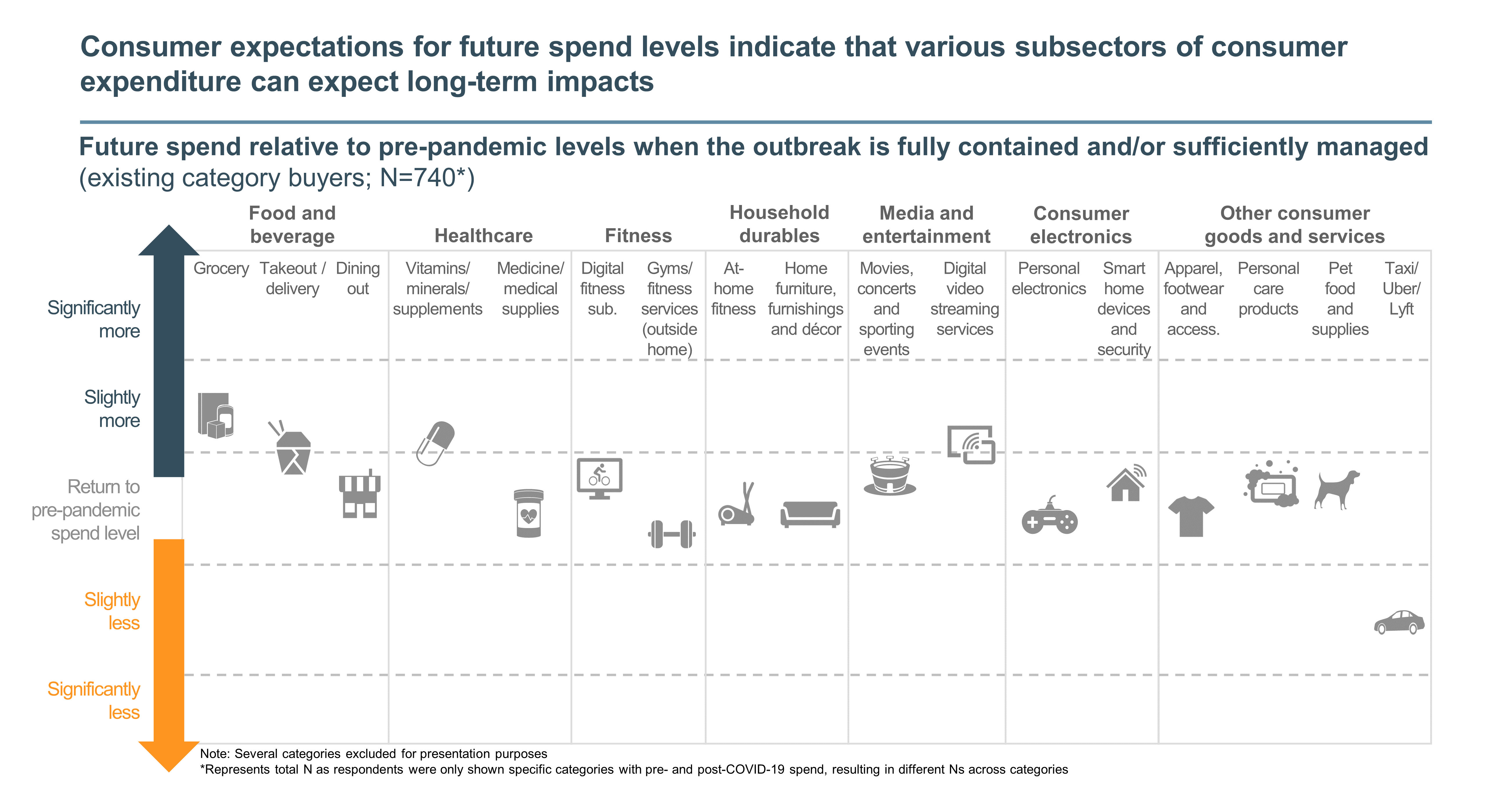 Consumer expectations for future spend levels indicate that various subsectors of consumer expenditure can expect long-term impacts

Future spend relative to pre-pandemic levels when the outbreak is fully contained and/or sufficiently managed (existing category buyers; N=740*)

Food and beverage
Healthcare
Fitness
Household durables
Media and entertainment
Consumer electronics
Other consumer goods and services

Grocery
Takeout / delivery
Dining out
Vitamins/ minerals/ supplements
Medicine/ medical supplies
Digital fitness sub.
Gyms/ fitness services (outside home)
At-home fitness
Home furniture, furnishings and décor
Movies, concerts and sporting events
Digital video streaming services
Personal electronics
Smart home devices and security
Apparel, footwear and access.
Personal care products
Pet food and supplies
Taxi/ Uber/ Lyft

Significantly more
Slightly more
Return to pre-pandemic spend level
Slightly less
Significantly less

Note: Several categories excluded for presentation purposes
*Represents total N as respondents were only shown specific categories with pre- and post-COVID-19 spend, resulting in different Ns across categories